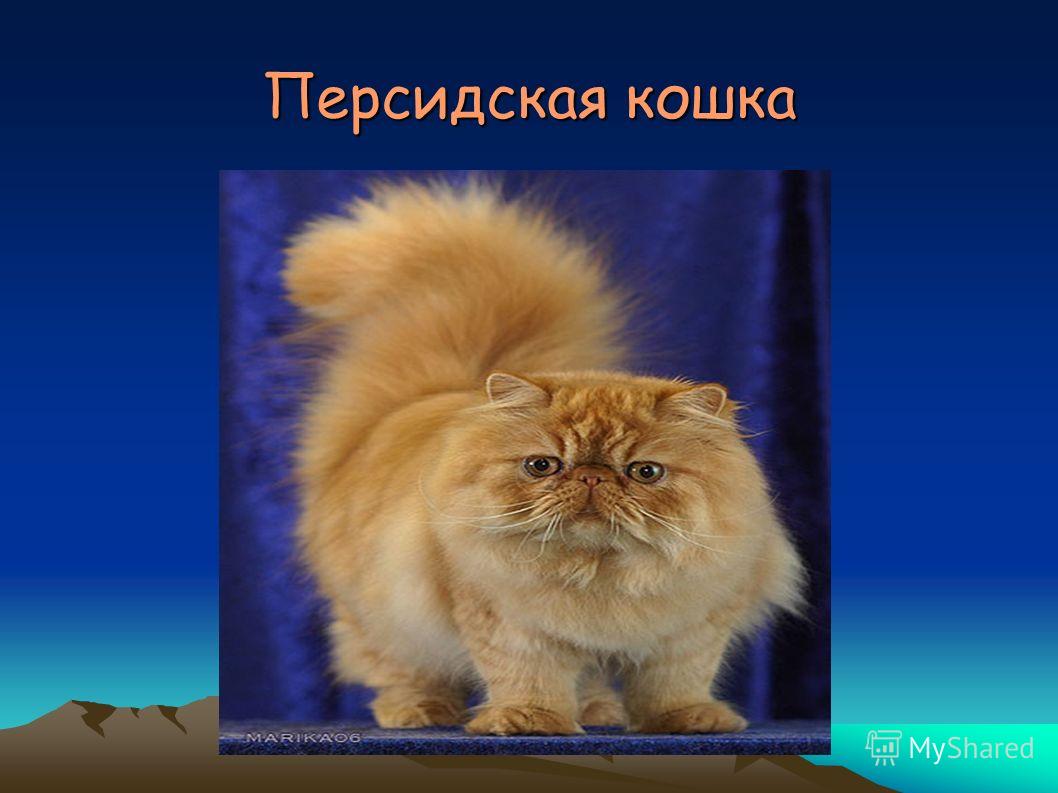 Персидская кошка

MARIKA06

MyShared